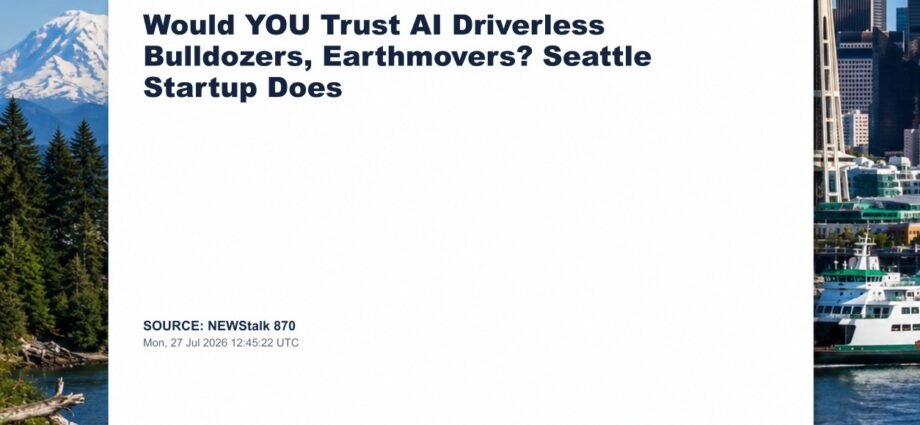 Would YOU Trust AI Driverless Bulldozers, Earthmovers? Seattle Startup Does

SOURCE: NEWStalk 870
Mon, 27 Jul 2026 12:45:22 UTC